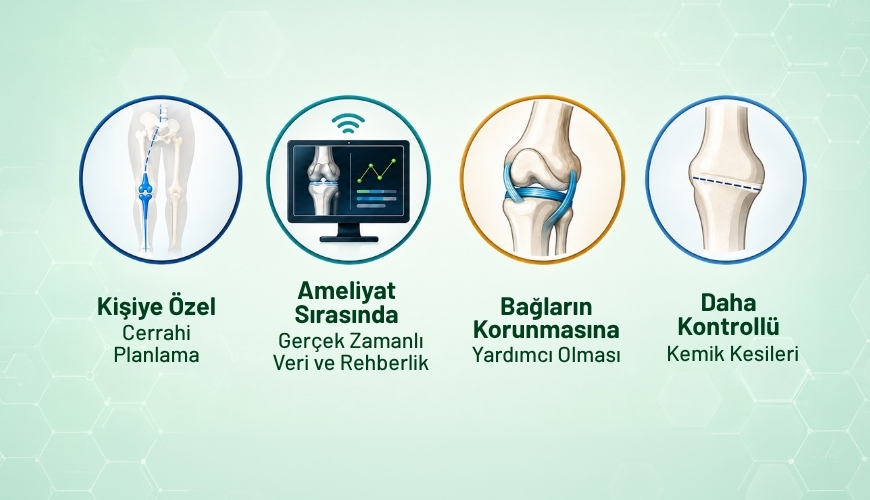 Kişiye Özel
Cerrahi Planlama

Ameliyat Sırasında
Gerçek Zamanlı Veri ve Rehberlik

Bağların Korunmasına
Yardımcı Olması

Daha Kontrollü
Kemik Kesileri